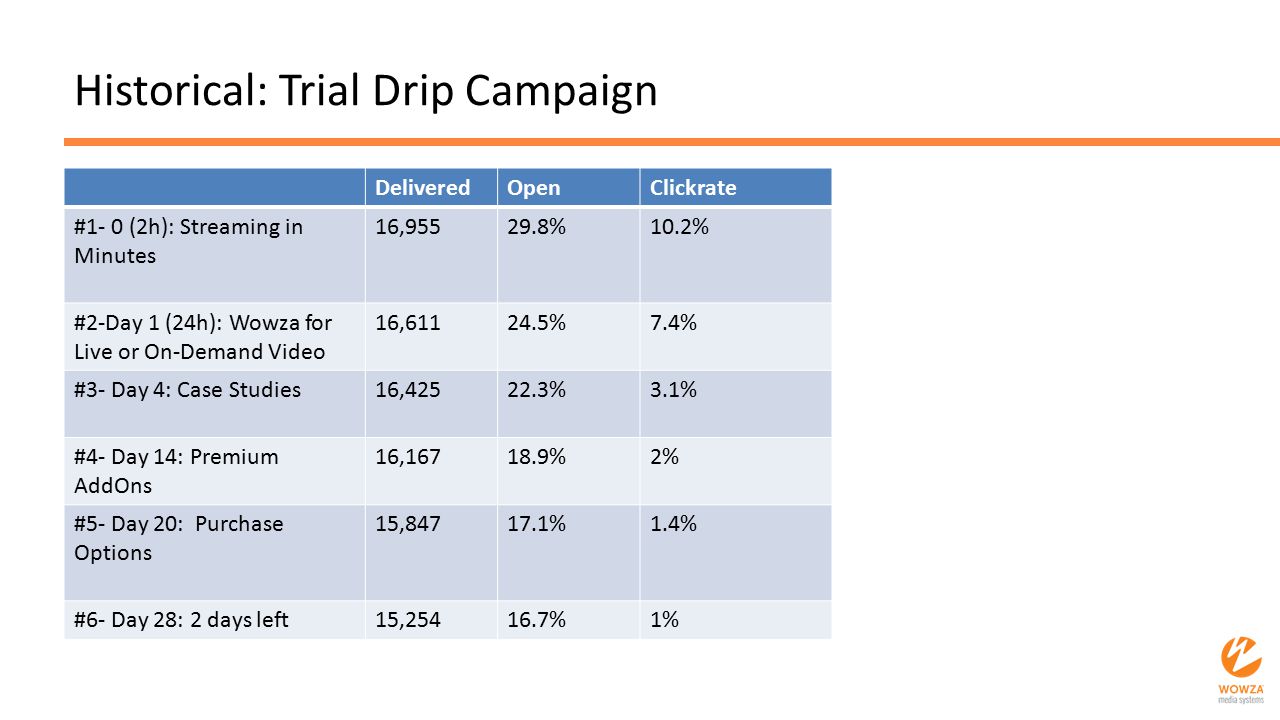 Historical: Trial Drip Campaign

| | Delivered | Open | Clickrate |
|---|---|---|---|
| #1- 0 (2h): Streaming in Minutes | 16,955 | 29.8% | 10.2% |
| #2-Day 1 (24h): Wowza for Live or On-Demand Video | 16,611 | 24.5% | 7.4% |
| #3- Day 4: Case Studies | 16,425 | 22.3% | 3.1% |
| #4- Day 14: Premium AddOns | 16,167 | 18.9% | 2% |
| #5- Day 20: Purchase Options | 15,847 | 17.1% | 1.4% |
| #6- Day 28: 2 days left | 15,254 | 16.7% | 1% |

WOWZA media systems